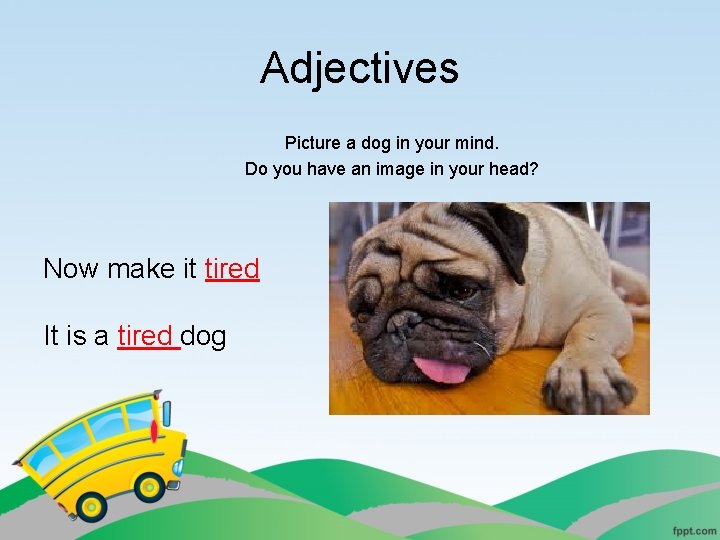 Adjectives

Picture a dog in your mind.
Do you have an image in your head?

Now make it tired

It is a tired dog

fppt.com